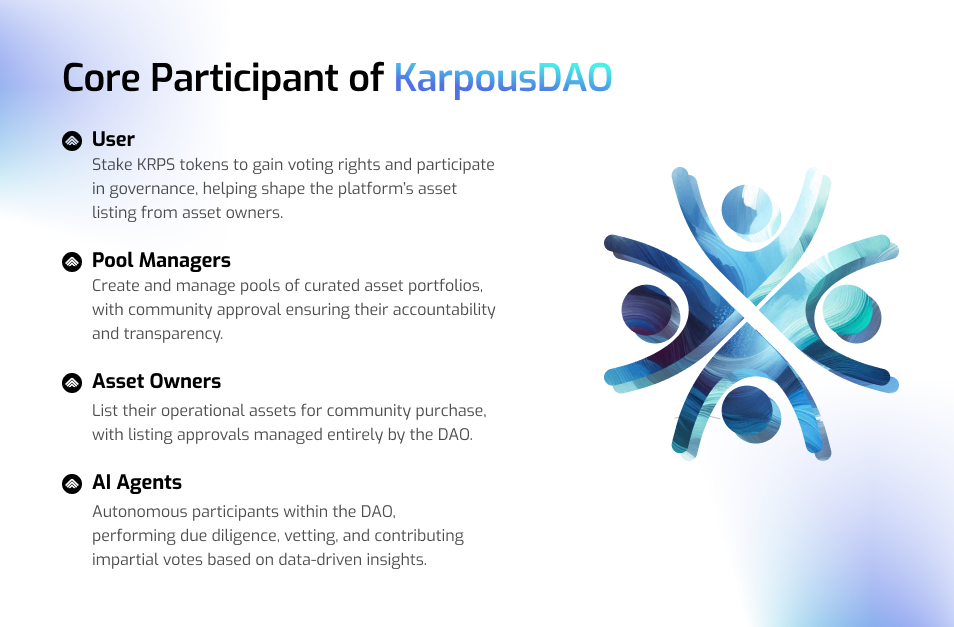 Core Participant of KarpousDAO

User
Stake KRPS tokens to gain voting rights and participate in governance, helping shape the platform's asset listing from asset owners.

Pool Managers
Create and manage pools of curated asset portfolios, with community approval ensuring their accountability and transparency.

Asset Owners
List their operational assets for community purchase, with listing approvals managed entirely by the DAO.

AI Agents
Autonomous participants within the DAO, performing due diligence, vetting, and contributing impartial votes based on data-driven insights.